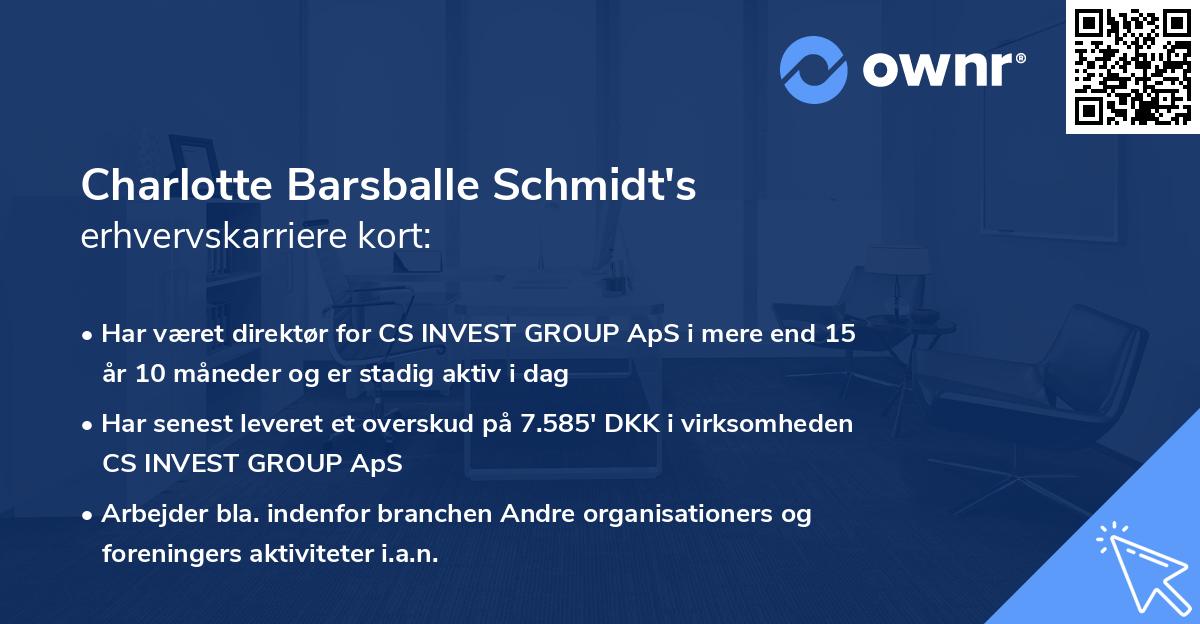 ownr®

Charlotte Barsballe Schmidt's
erhvervskarriere kort:

• Har været direktør for CS INVEST GROUP ApS i mere end 15 år 10 måneder og er stadig aktiv i dag

• Har senest leveret et overskud på 7.585' DKK i virksomheden CS INVEST GROUP ApS

• Arbejder bla. indenfor branchen Andre organisationers og foreningers aktiviteter i.a.n.